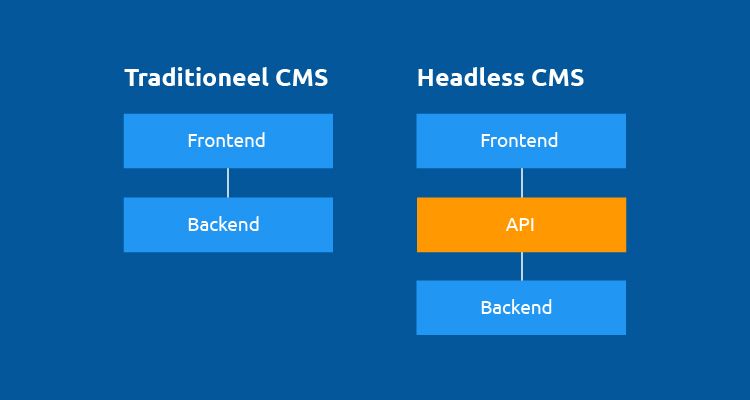 Traditioneel CMS

Frontend

Backend

Headless CMS

Frontend

API

Backend